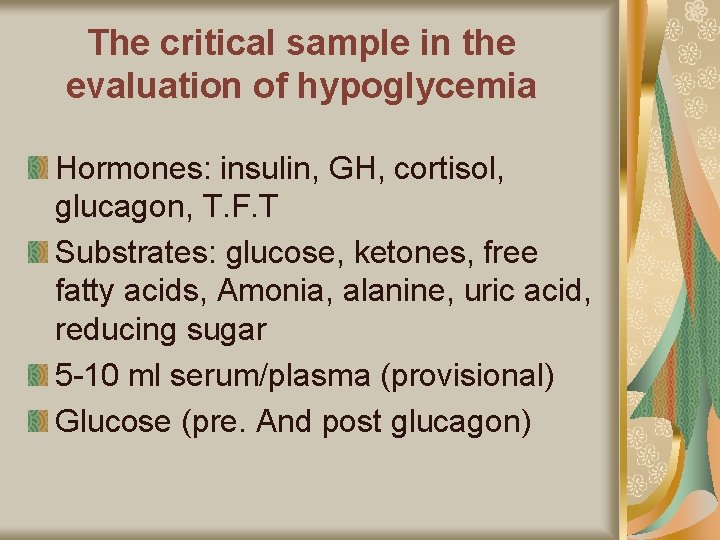 The critical sample in the evaluation of hypoglycemia

Hormones: insulin, GH, cortisol, glucagon, T.F.T

Substrates: glucose, ketones, free fatty acids, Amonia, alanine, uric acid, reducing sugar

5-10 ml serum/plasma (provisional)

Glucose (pre. And post glucagon)